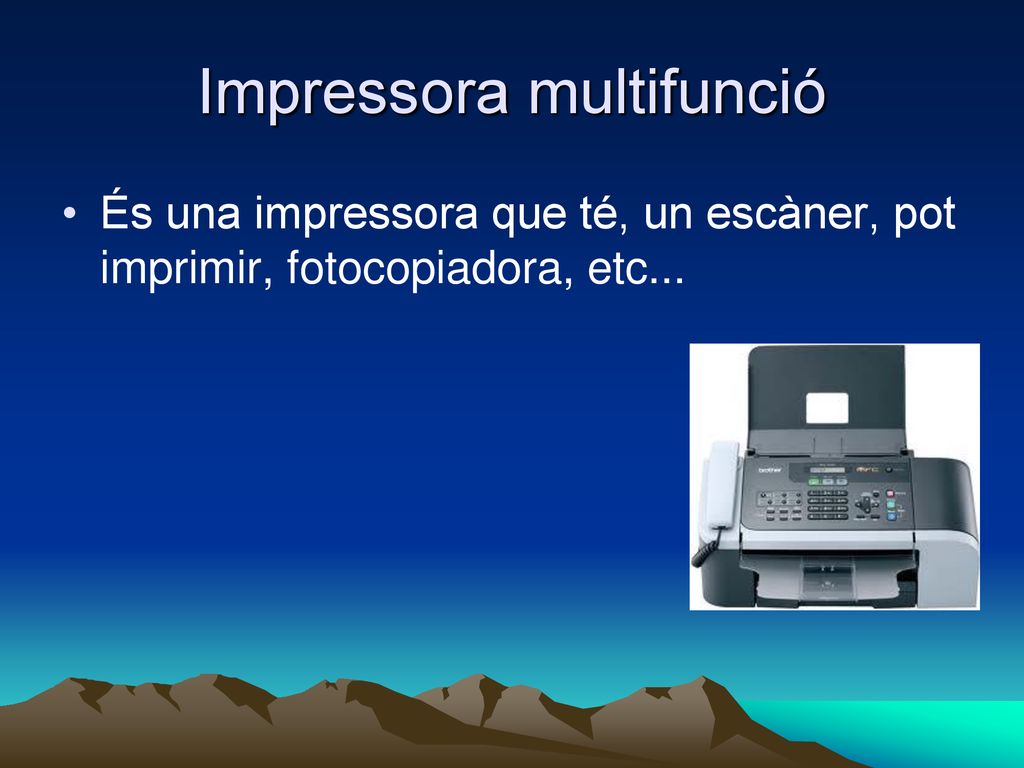 Impressora multifunció

• És una impressora que té, un escàner, pot imprimir, fotocopiadora, etc...

brother